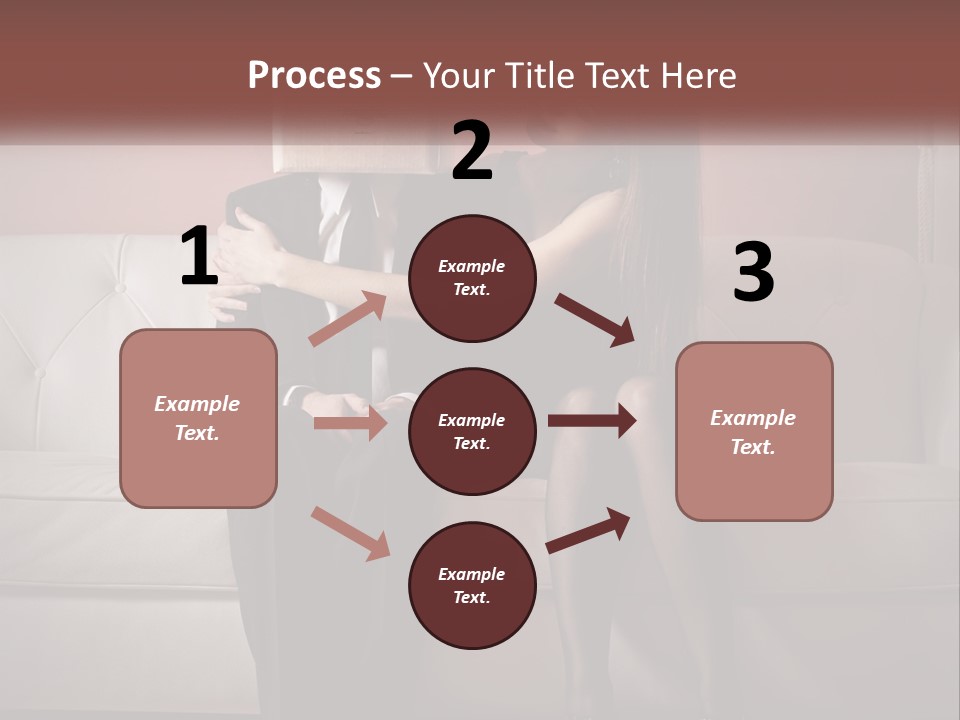 Process – Your Title Text Here

1

Example Text.

2

Example Text.

Example Text.

Example Text.

3

Example Text.